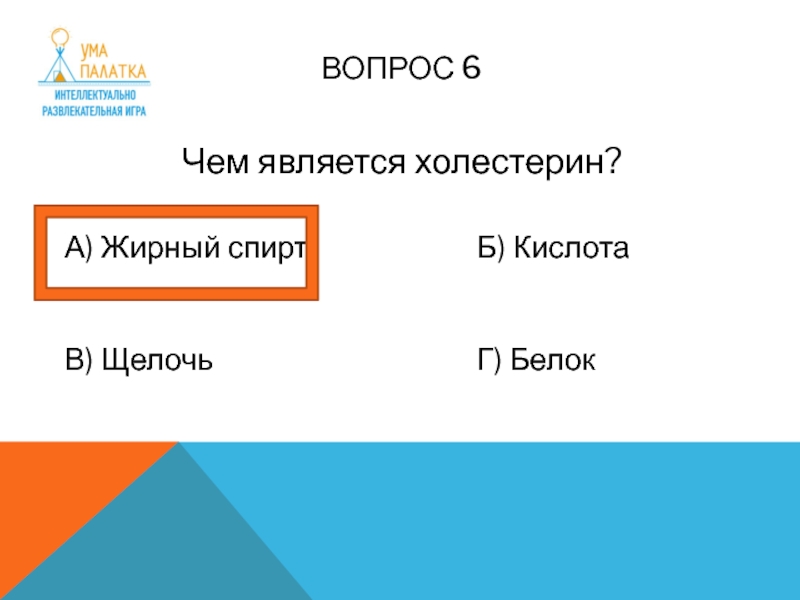 УМА
ПАЛАТКА
ИНТЕЛЛЕКТУАЛЬНО
РАЗВЛЕКАТЕЛЬНАЯ ИГРА

ВОПРОС 6

Чем является холестерин?

А) Жирный спирт

Б) Кислота

В) Щелочь

Г) Белок